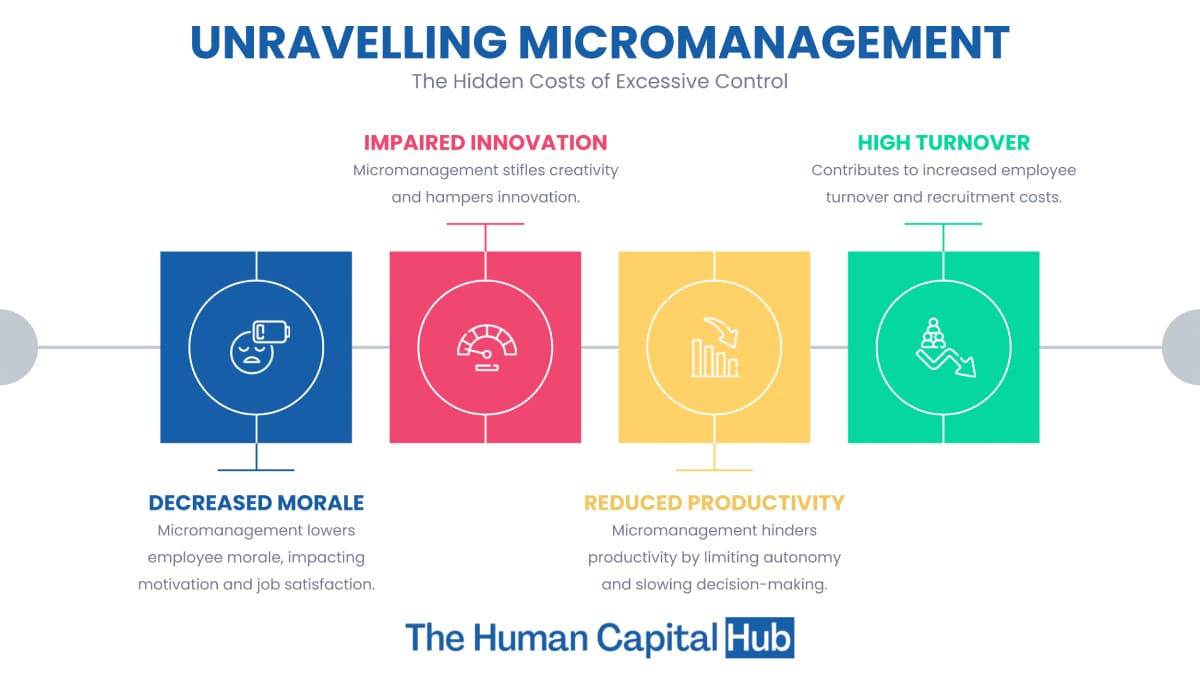 UNRAVELLING MICROMANAGEMENT

The Hidden Costs of Excessive Control

IMPAIRED INNOVATION

Micromanagement stifles creativity and hampers innovation.

HIGH TURNOVER

Contributes to increased employee turnover and recruitment costs.

DECREASED MORALE

Micromanagement lowers employee morale, impacting motivation and job satisfaction.

REDUCED PRODUCTIVITY

Micromanagement hinders productivity by limiting autonomy and slowing decision-making.

The Human Capital Hub